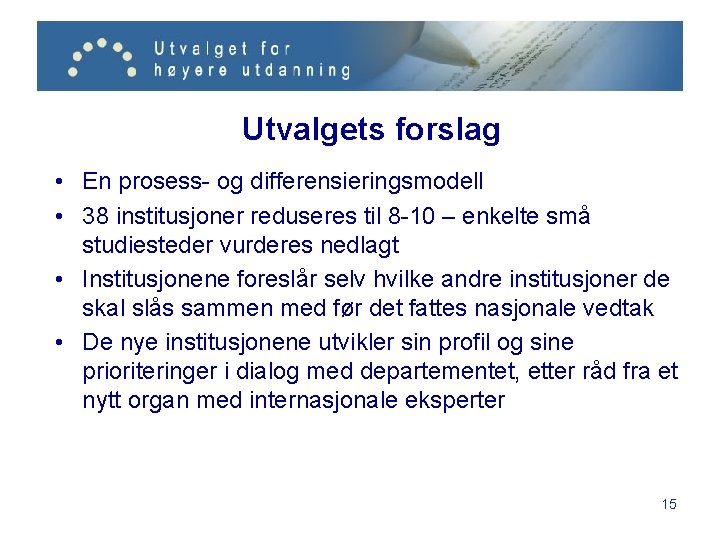 Utvalget for
høyere utdanning

Utvalgets forslag

• En prosess- og differensieringsmodell
• 38 institusjoner reduseres til 8-10 – enkelte små studiesteder vurderes nedlagt
• Institusjonene foreslår selv hvilke andre institusjoner de skal slås sammen med før det fattes nasjonale vedtak
• De nye institusjonene utvikler sin profil og sine prioriteringer i dialog med departementet, etter råd fra et nytt organ med internasjonale eksperter

15